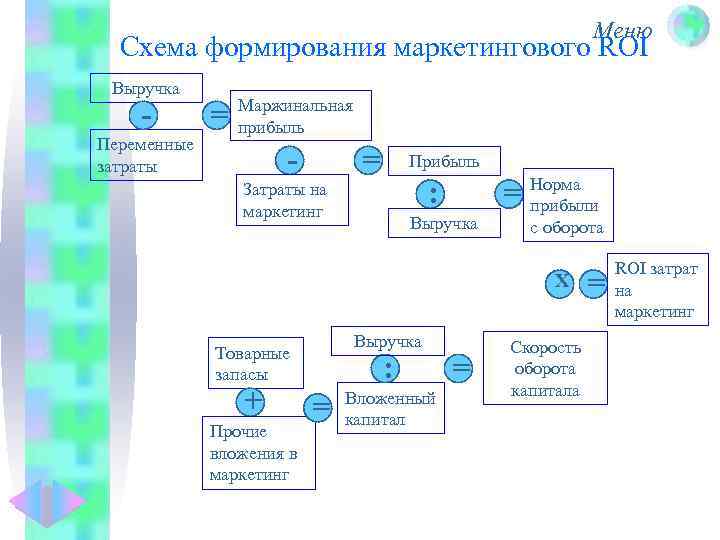 Меню
Схема формирования маркетингового ROI

Выручка
-
Переменные затраты
=
Маржинальная прибыль
-
Затраты на маркетинг
=
Прибыль
:
Выручка
=
Норма прибыли с оборота

X
=
ROI затрат на маркетинг

Товарные запасы
+
Прочие вложения в маркетинг
=
Выручка
:
Вложенный капитал
=
Скорость оборота капитала